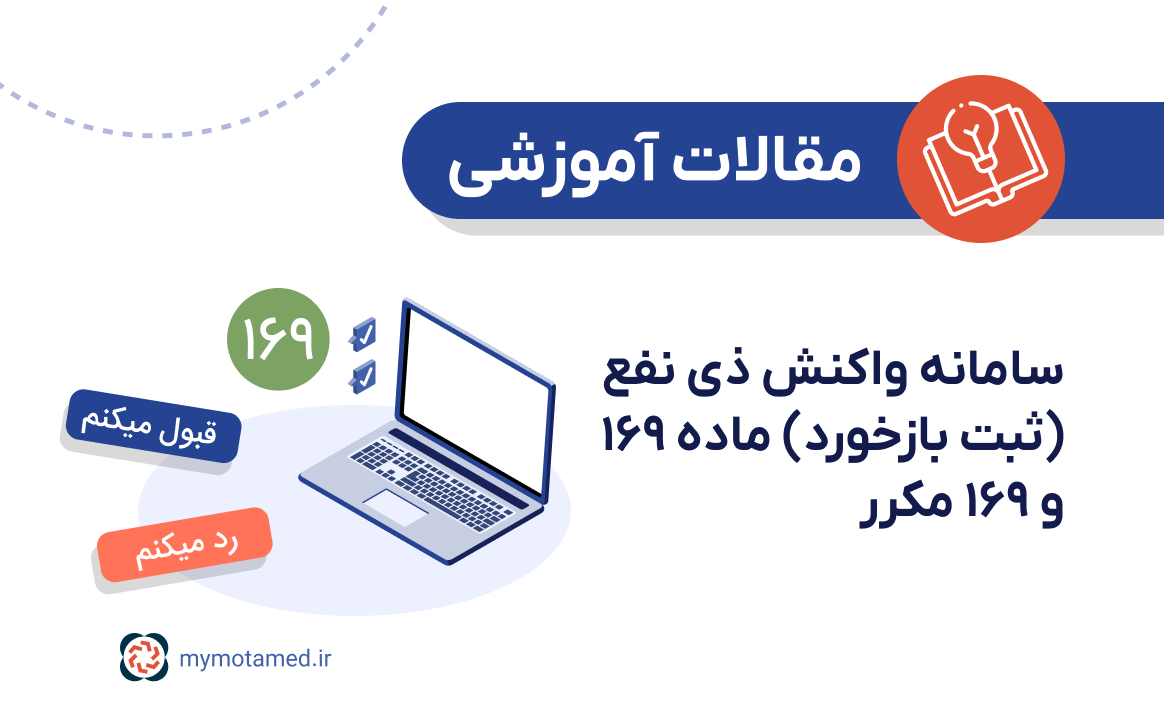 مقالات آموزشی

سامانه واکنش ذی نفع (ثبت بازخورد) ماده ۱۶۹ و ۱۶۹ مکرر

۱۶۹

قبول میکنم

رد میکنم

mymotamed.ir